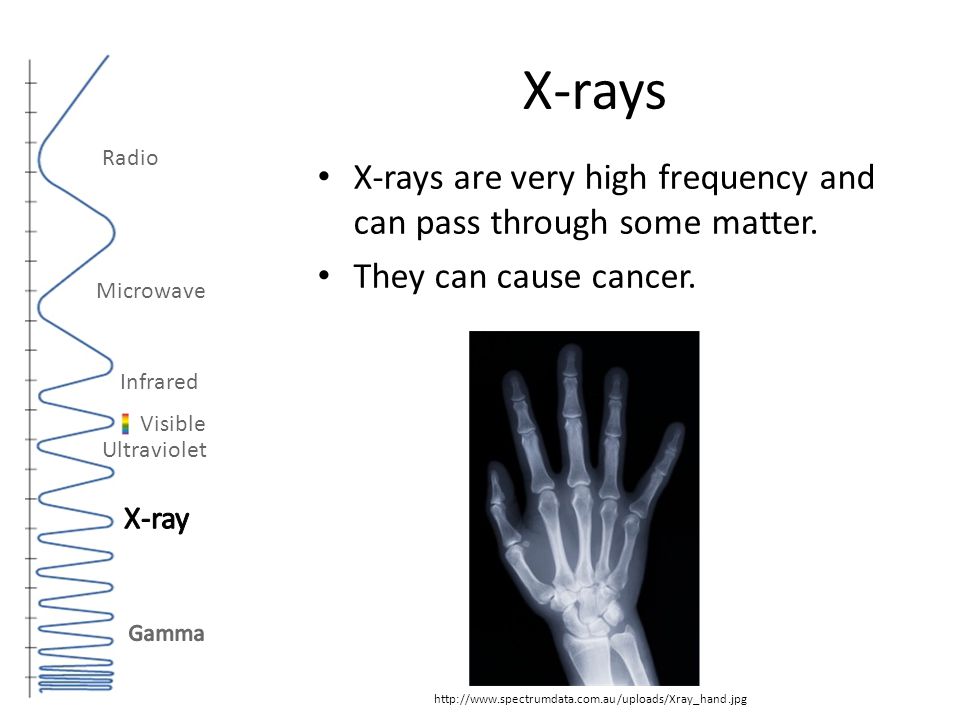 Radio

Microwave

Infrared

Visible

Ultraviolet

X-ray

Gamma

X-rays

• X-rays are very high frequency and can pass through some matter.

• They can cause cancer.

http://www.spectrumdata.com.au/uploads/Xray_hand.jpg